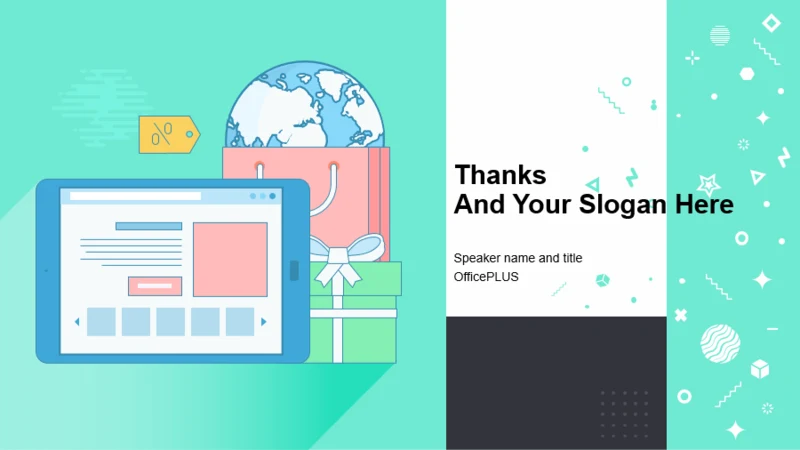 %

Thanks
And Your Slogan Here

Speaker name and title
OfficePLUS